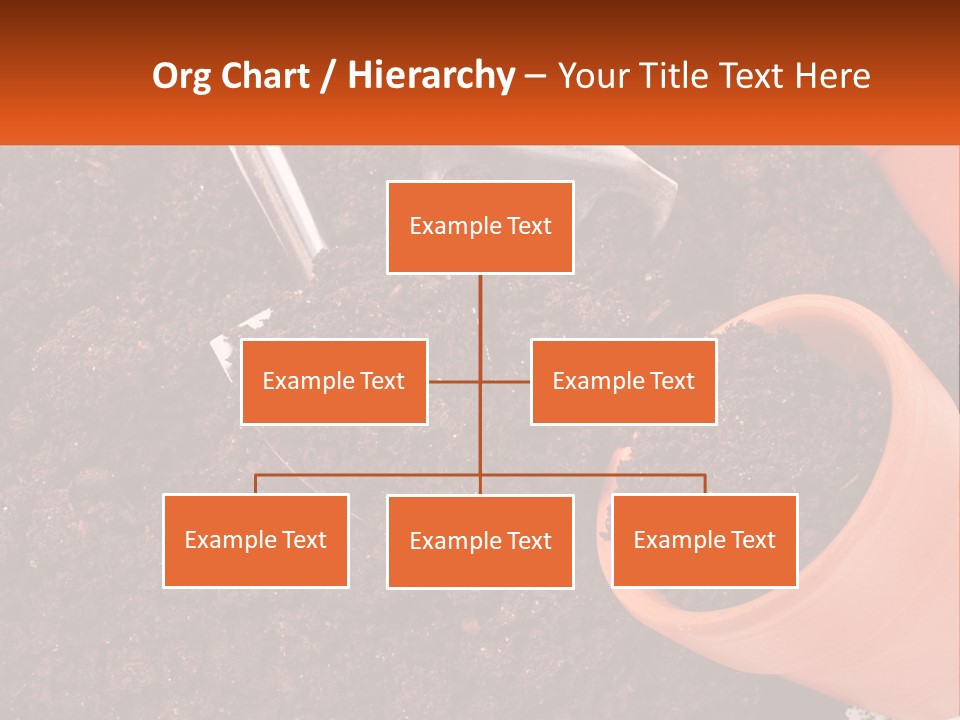 Org Chart / Hierarchy – Your Title Text Here

Example Text

Example Text

Example Text

Example Text

Example Text

Example Text